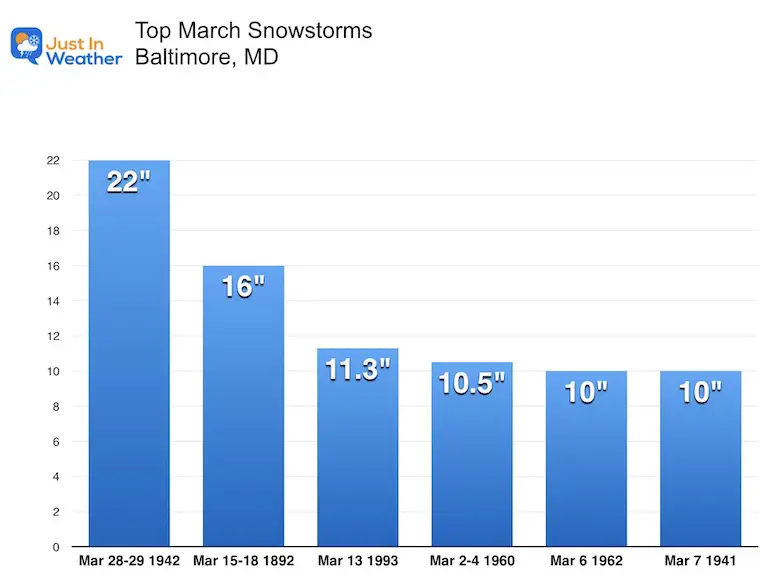 Just In Weather

Top March Snowstorms
Baltimore, MD

22
20
18
16
14
12
10
8
6
4
2
0

22"
16"
11.3"
10.5"
10"
10"

Mar 28-29 1942
Mar 15-18 1892
Mar 13 1993
Mar 2-4 1960
Mar 6 1962
Mar 7 1941